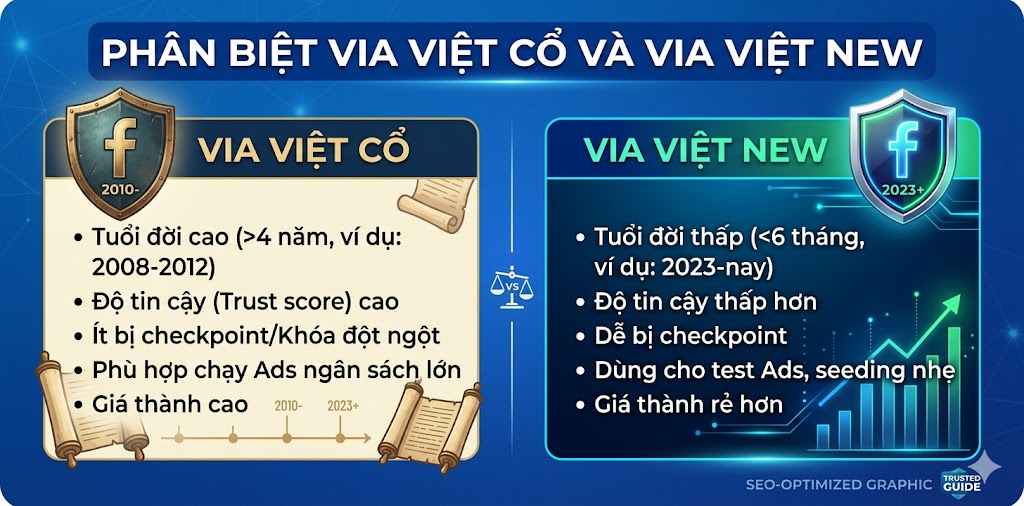 PHÂN BIỆT VIA VIỆT CỔ VÀ VIA VIỆT NEW

f
2010-
VIA VIỆT CỔ

• Tuổi đời cao (>4 năm, ví dụ: 2008-2012)
• Độ tin cậy (Trust score) cao
• Ít bị checkpoint/Khóa đột ngột
• Phù hợp chạy Ads ngân sách lớn
• Giá thành cao

2010-
2023+

VS

VIA VIỆT NEW
f
2023+

• Tuổi đời thấp (<6 tháng, ví dụ: 2023-nay)
• Độ tin cậy thấp hơn
• Dễ bị checkpoint
• Dùng cho test Ads, seeding nhẹ
• Giá thành rẻ hơn

SEO-OPTIMIZED GRAPHIC
TRUSTED GUIDE